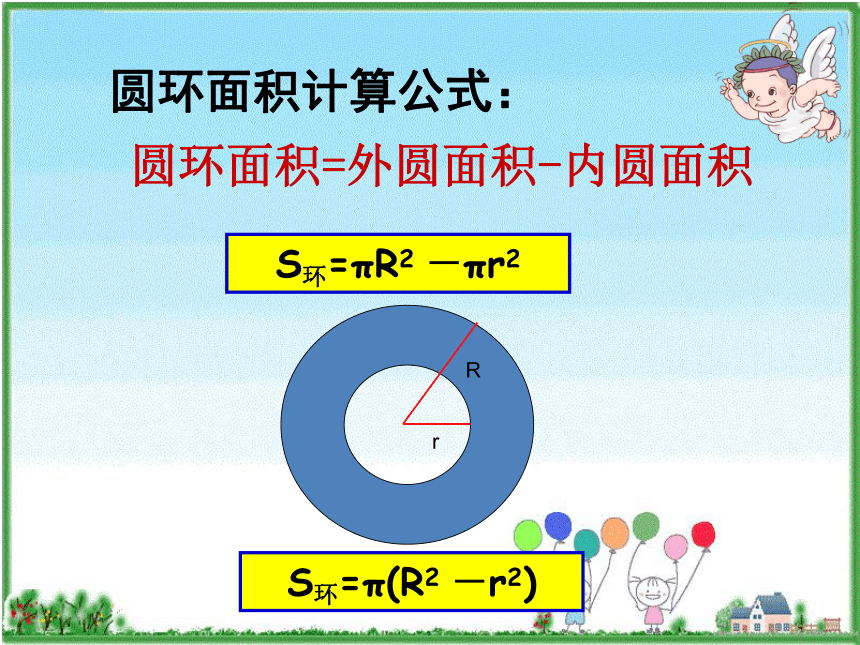 圆环面积计算公式：

圆环面积=外圆面积-内圆面积

$S_{环}=\pi R^2-\pi r^2$

R

r

$S_{环}=\pi(R^2-r^2)$